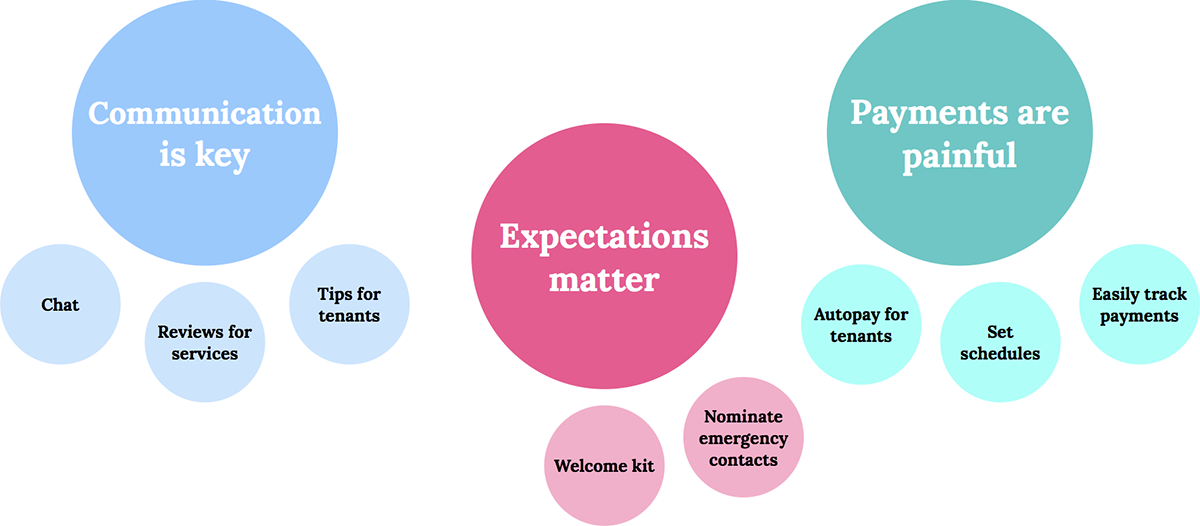 Communication is key

Chat

Reviews for services

Tips for tenants

Expectations matter

Welcome kit

Nominate emergency contacts

Payments are painful

Autopay for tenants

Set schedules

Easily track payments